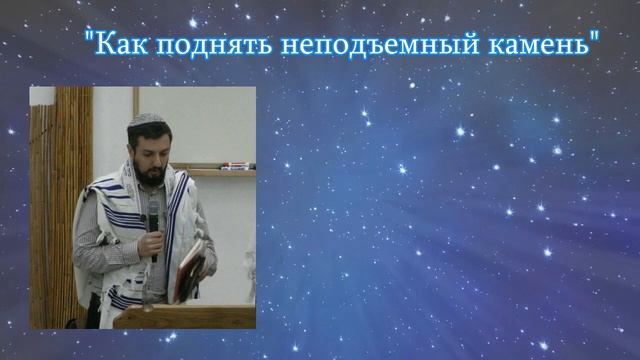 "Как поднять неподъемный камень"